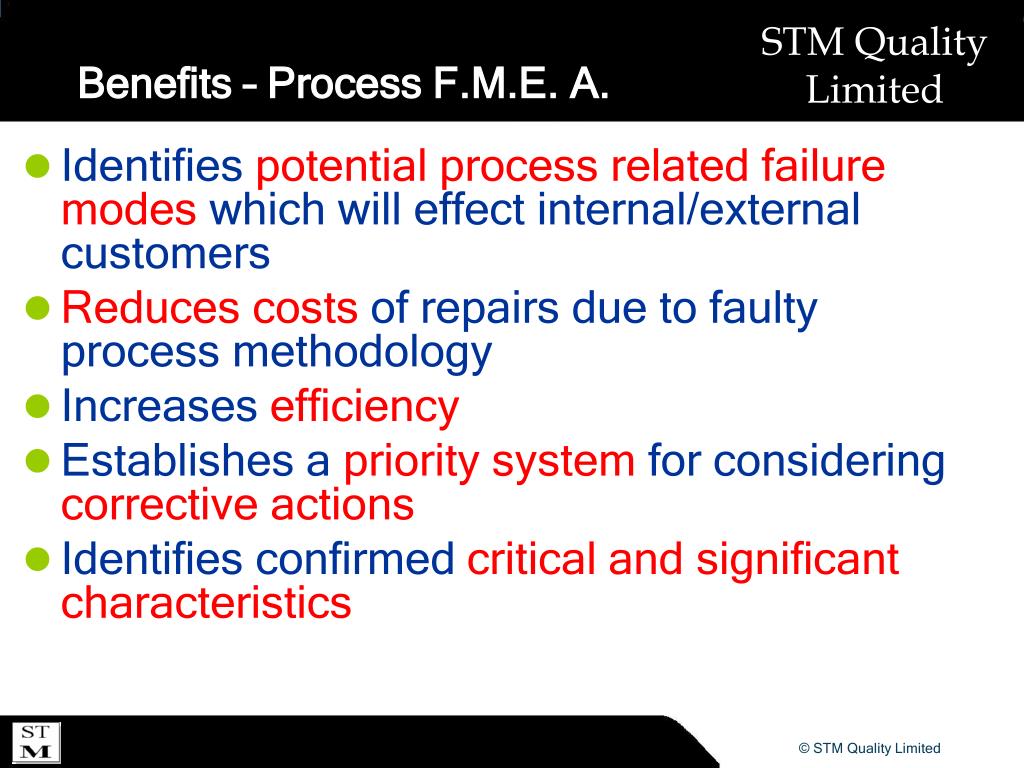 Benefits – Process F.M.E. A.

STM Quality Limited

- Identifies potential process related failure modes which will effect internal/external customers
- Reduces costs of repairs due to faulty process methodology
- Increases efficiency
- Establishes a priority system for considering corrective actions
- Identifies confirmed critical and significant characteristics

ST M

© STM Quality Limited